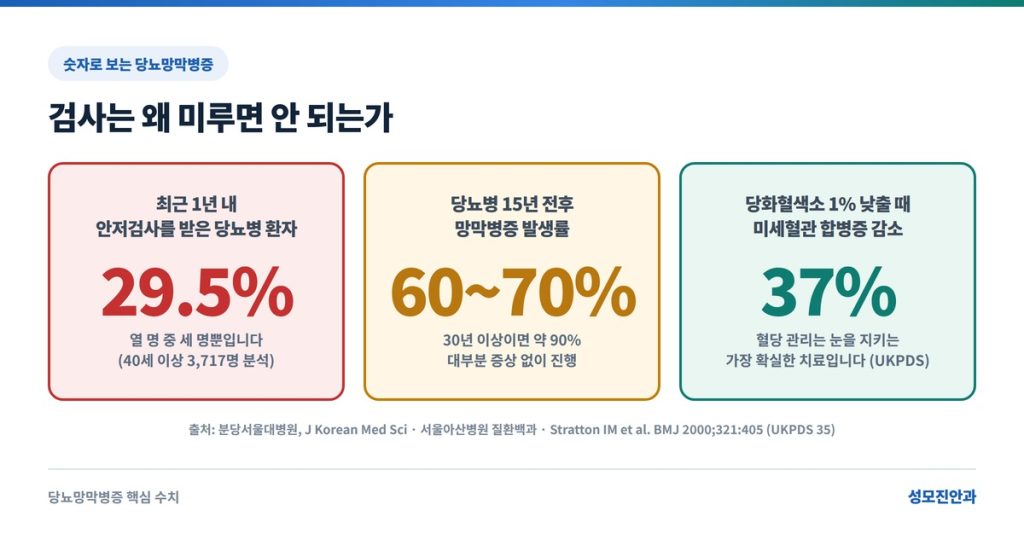 숫자로 보는 당뇨망막병증

검사는 왜 미루면 안 되는가

최근 1년 내
안저검사를 받은 당뇨병 환자

29.5%

열 명 중 세 명뿐입니다
(40세 이상 3,717명 분석)

당뇨병 15년 전후
망막병증 발생률

60~70%

30년 이상이면 약 90%
대부분 증상 없이 진행

당화혈색소 1% 낮출 때
미세혈관 합병증 감소

37%

혈당 관리는 눈을 지키는
가장 확실한 치료입니다 (UKPDS)

출처: 분당서울대병원, J Korean Med Sci · 서울아산병원 질환백과 · Stratton IM et al. BMJ 2000;321:405 (UKPDS 35)

당뇨망막병증 핵심 수치

성모진안과